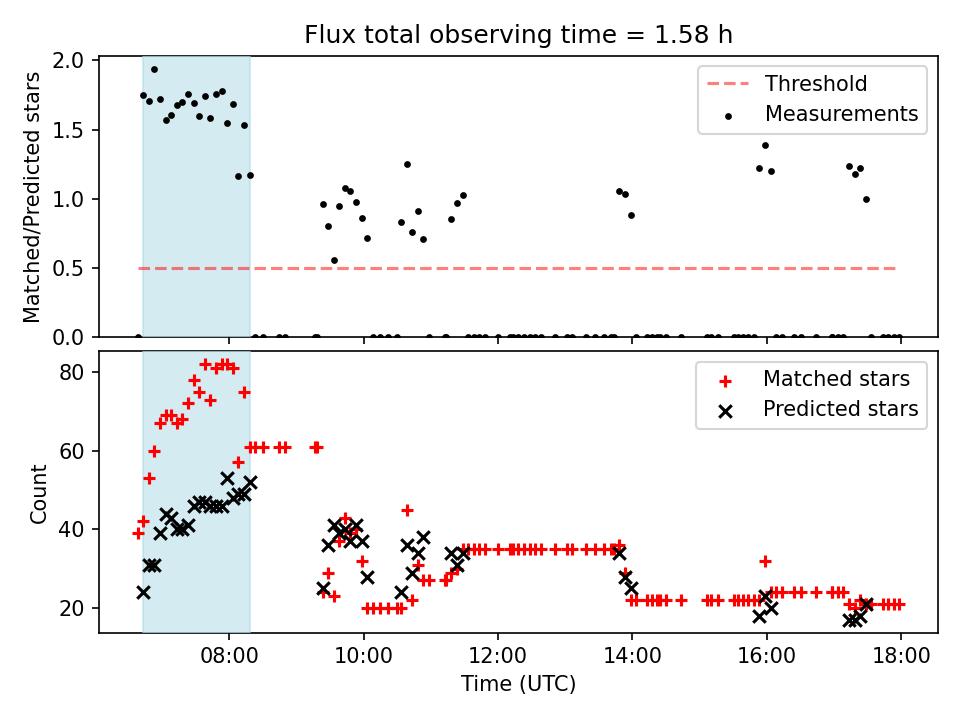 Flux total observing time = 1.58 h

Matched/Predicted stars

2.0
1.5
1.0
0.5
0.0

Threshold
Measurements

Count

80
60
40
20

Matched stars
Predicted stars

08:00
10:00
12:00
14:00
16:00
18:00

Time (UTC)